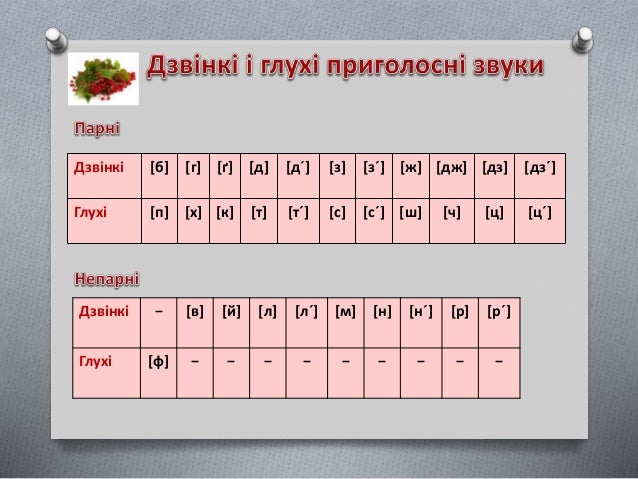 Дзвінкі і глухі приголосні звуки

Парні

| Дзвінкі | [б] | [г] | [ґ] | [д] | [д´] | [з] | [з´] | [ж] | [дж] | [дз] | [дз´] |
|---|---|---|---|---|---|---|---|---|---|---|---|
| Глухі | [п] | [х] | [к] | [т] | [т´] | [с] | [с´] | [ш] | [ч] | [ц] | [ц´] |

Непарні

| Дзвінкі | – | [в] | [й] | [л] | [л´] | [м] | [н] | [н´] | [р] | [р´] |
|---|---|---|---|---|---|---|---|---|---|---|
| Глухі | [ф] | – | – | – | – | – | – | – | – | – |